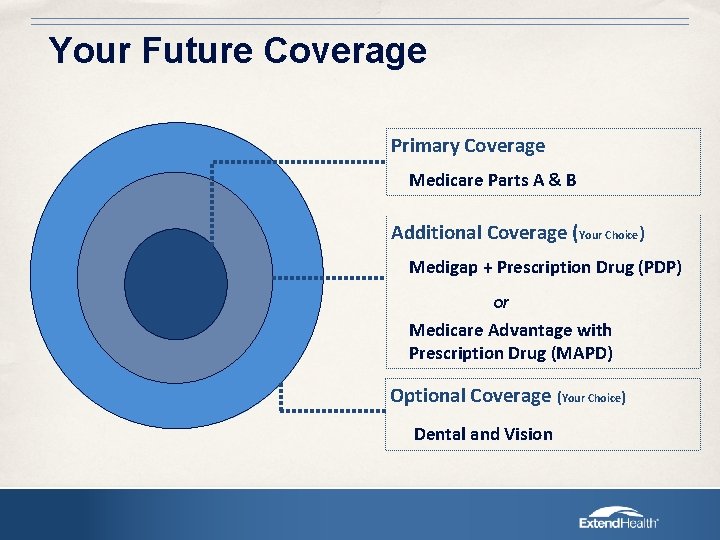 Your Future Coverage

Primary Coverage

Medicare Parts A & B

Additional Coverage (Your Choice)

Medigap + Prescription Drug (PDP)

or

Medicare Advantage with Prescription Drug (MAPD)

Optional Coverage (Your Choice)

Dental and Vision

ExtendHealth